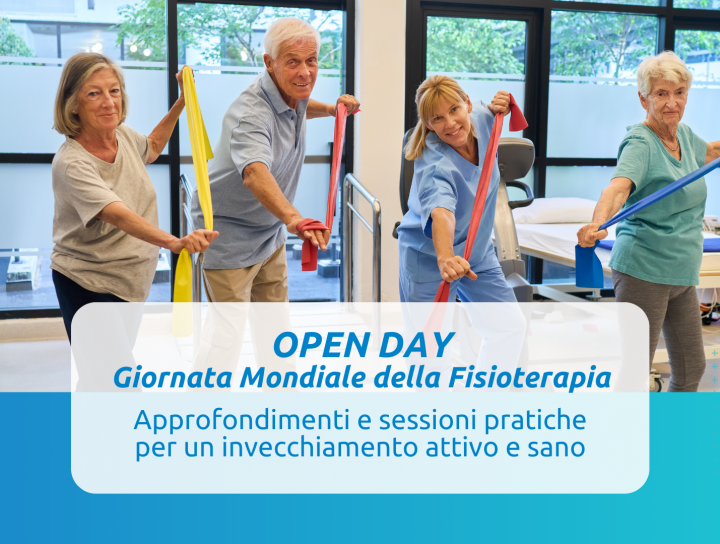 OPEN DAY
Giornata Mondiale della Fisioterapia

Approfondimenti e sessioni pratiche per un invecchiamento attivo e sano